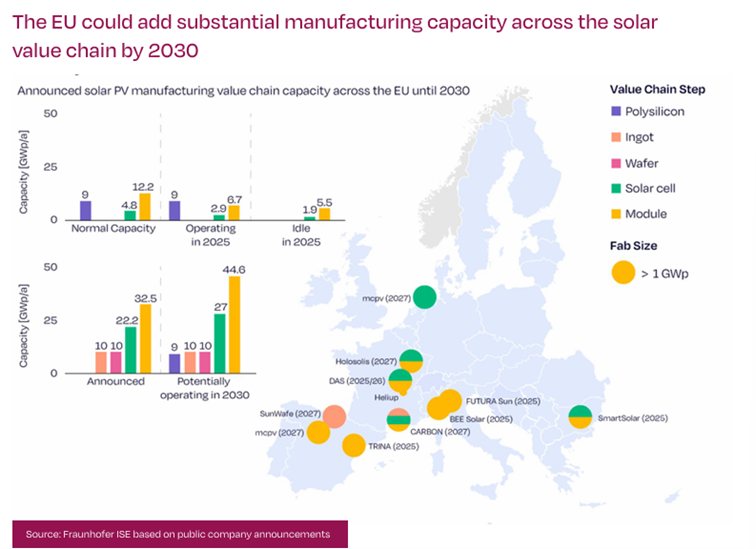 The EU could add substantial manufacturing capacity across the solar value chain by 2030

Announced solar PV manufacturing value chain capacity across the EU until 2030

Capacity [GWp/a]

50

25

0

9

4.8

12.2

Normal Capacity

9

2.9

6.7

Operating in 2025

1.9

5.5

Idle in 2025

Capacity [GWp/a]

50

25

0

10

10

22.2

32.5

Announced

9

10

10

27

44.6

Potentially operating in 2030

Value Chain Step

Polysilicon

Ingot

Wafer

Solar cell

Module

Fab Size

> 1 GWp

mcpv (2027)

Holosolis (2027)

DAS (2025/26)

Heliup

SunWafe (2027)

mcpv (2027)

TRINA (2025)

CARBON (2027)

BEE Solar (2025)

FUTURA Sun (2025)

SmartSolar (2025)

Source: Fraunhofer ISE based on public company announcements